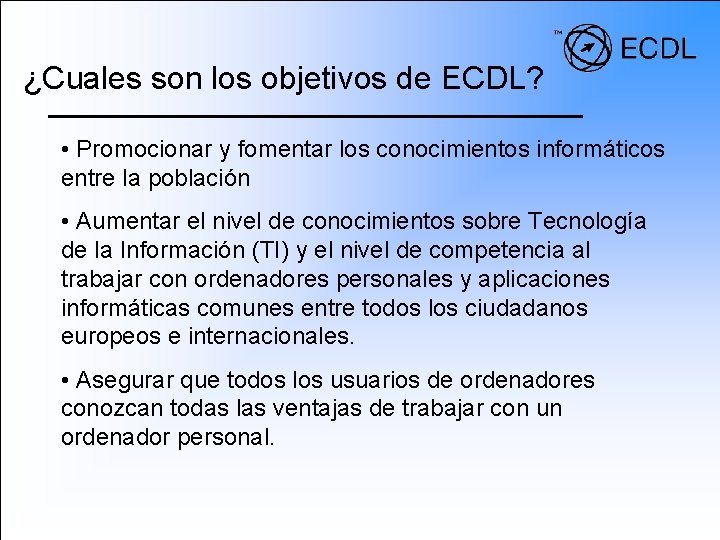 ™ ECDL

¿Cuales son los objetivos de ECDL?

• Promocionar y fomentar los conocimientos informáticos entre la población

• Aumentar el nivel de conocimientos sobre Tecnología de la Información (TI) y el nivel de competencia al trabajar con ordenadores personales y aplicaciones informáticas comunes entre todos los ciudadanos europeos e internacionales.

• Asegurar que todos los usuarios de ordenadores conozcan todas las ventajas de trabajar con un ordenador personal.